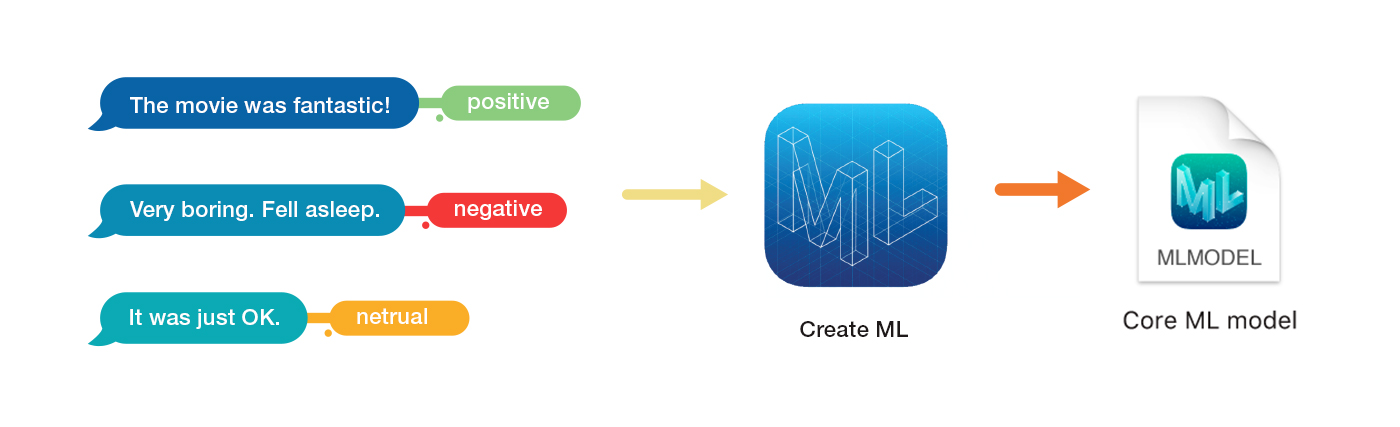 The movie was fantastic!
positive

Very boring. Fell asleep.
negative

It was just OK.
netrual

ML
Create ML

ML
MLMODEL
Core ML model